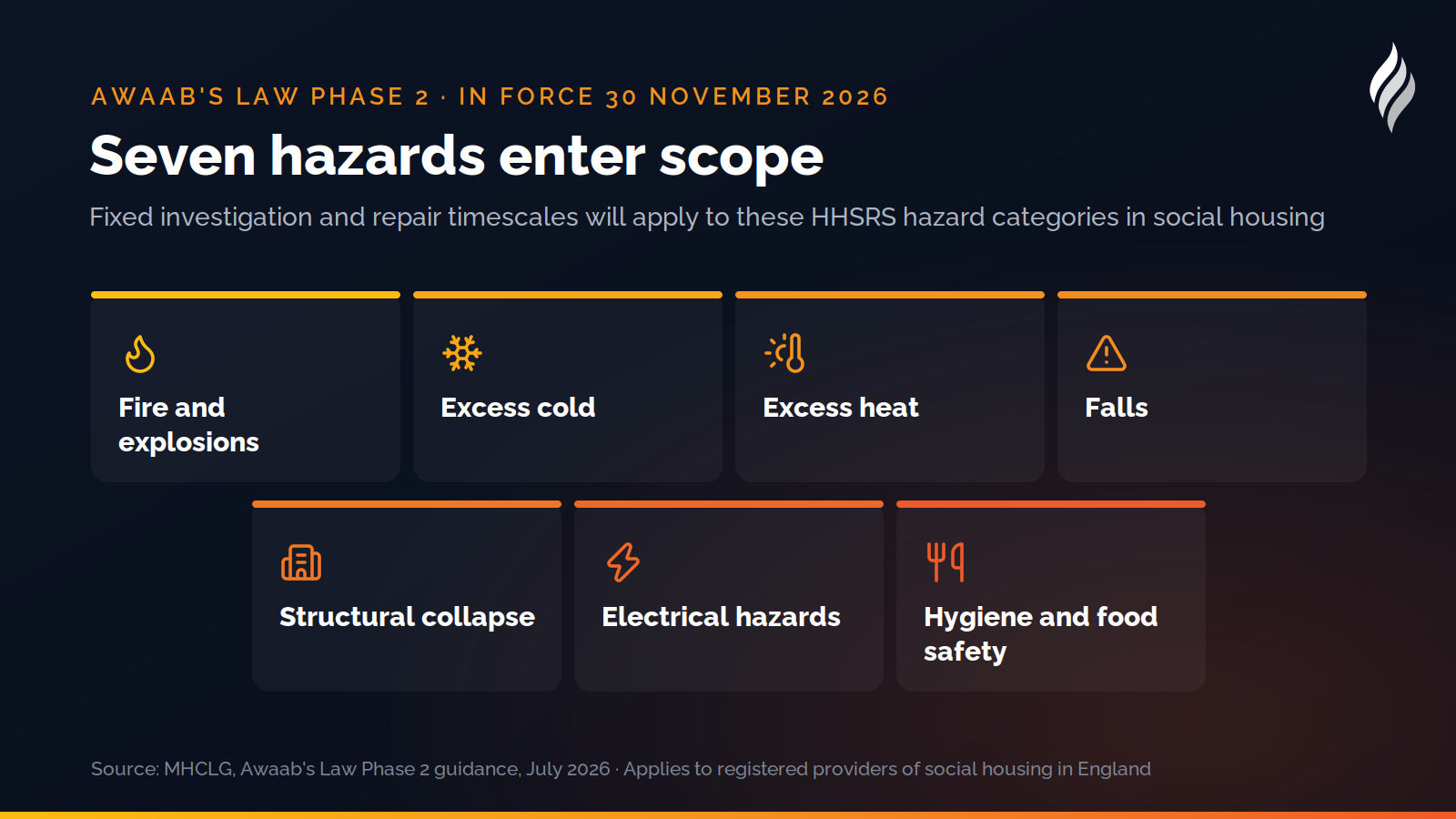 AWAAB'S LAW PHASE 2 · IN FORCE 30 NOVEMBER 2026

Seven hazards enter scope

Fixed investigation and repair timescales will apply to these HHSRS hazard categories in social housing

Fire and explosions

Excess cold

Excess heat

Falls

Structural collapse

Electrical hazards

Hygiene and food safety

Source: MHCLG, Awaab's Law Phase 2 guidance, July 2026 · Applies to registered providers of social housing in England